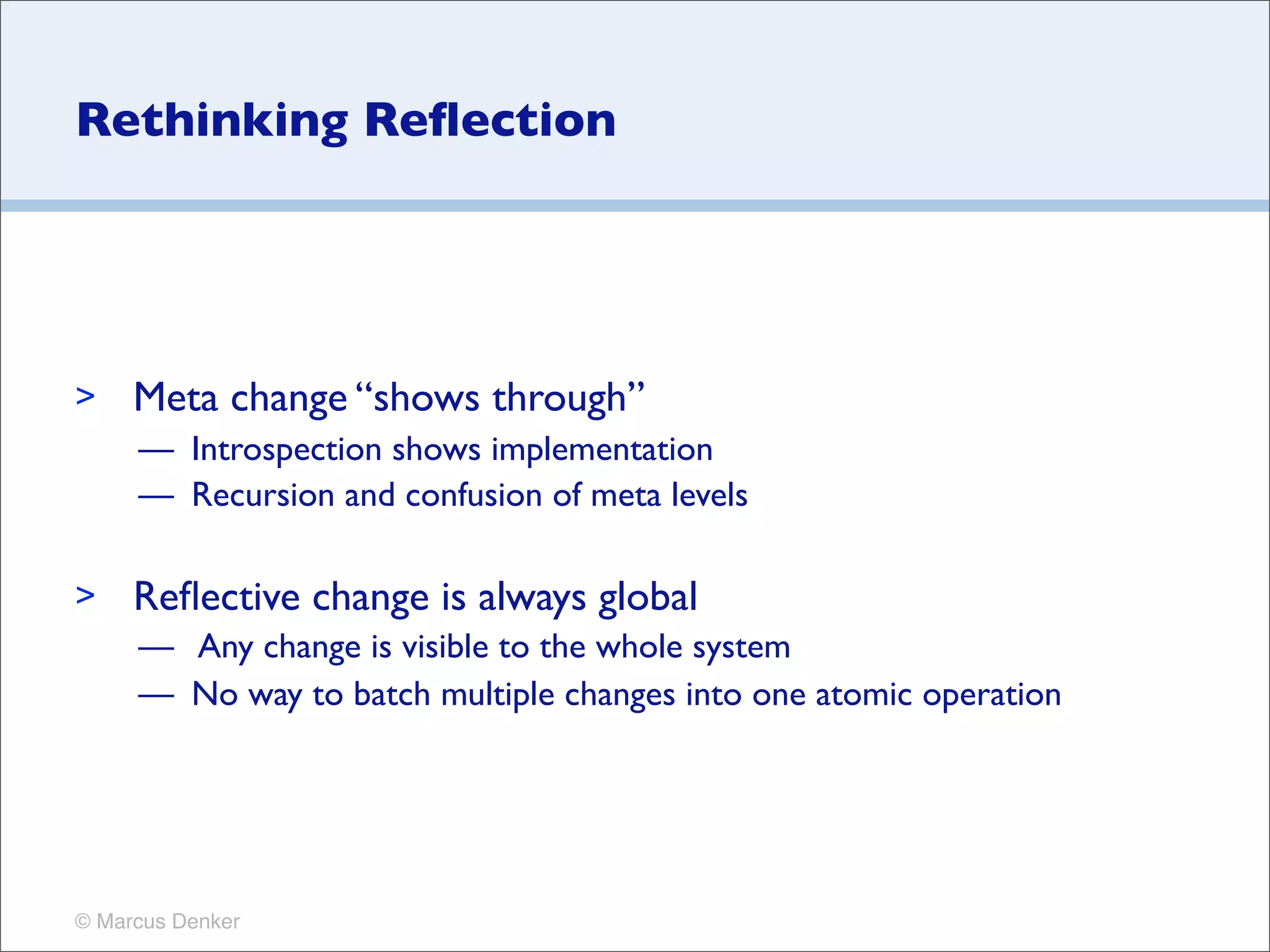 Rethinking Reflection

> Meta change “shows through”
— Introspection shows implementation
— Recursion and confusion of meta levels

> Reflective change is always global
— Any change is visible to the whole system
— No way to batch multiple changes into one atomic operation

© Marcus Denker